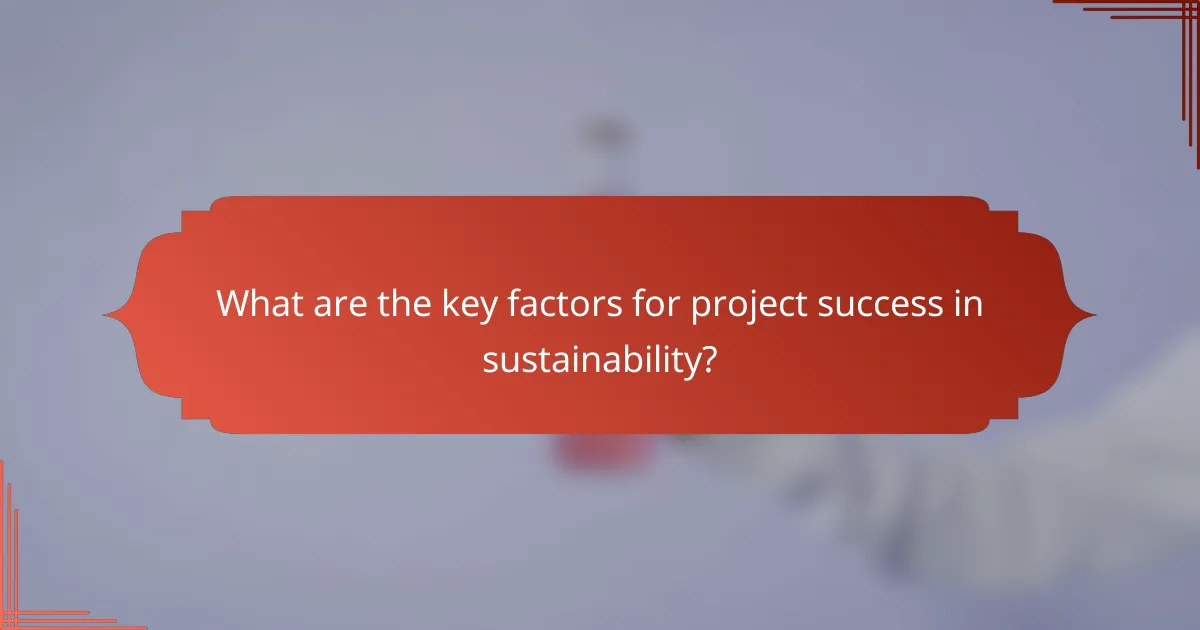 What are the key factors for project success in sustainability?